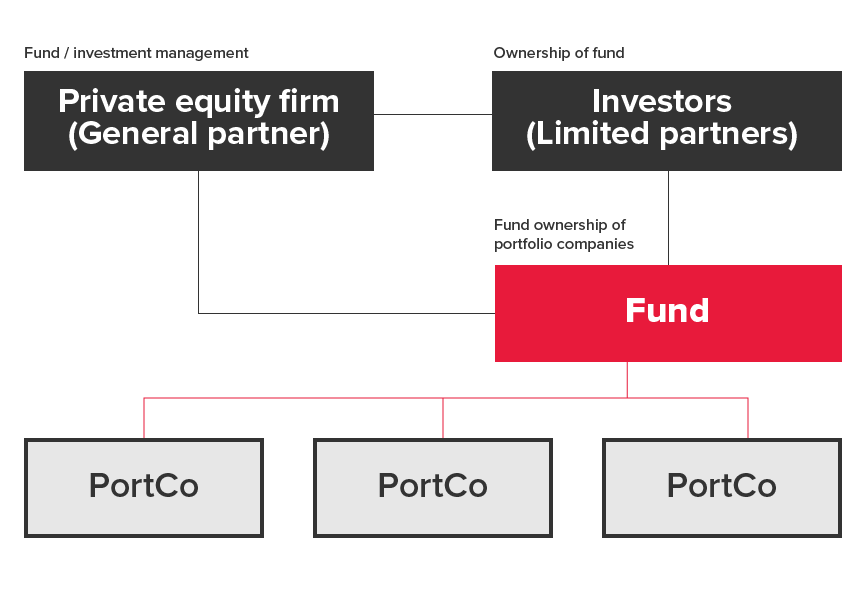 Fund / investment management

Private equity firm (General partner)

Ownership of fund

Investors (Limited partners)

Fund ownership of portfolio companies

Fund

PortCo

PortCo

PortCo